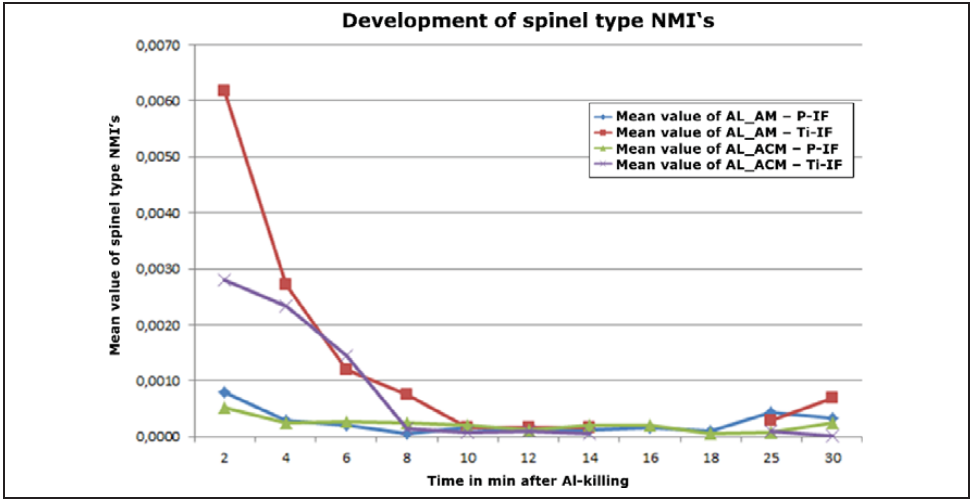 Development of spinel type NMI's

Mean value of spinel type NMI's

0,0070
0,0060
0,0050
0,0040
0,0030
0,0020
0,0010
0,0000

Mean value of AL_AM – P-IF
Mean value of AL_AM – Ti-IF
Mean value of AL_ACM – P-IF
Mean value of AL_ACM – Ti-IF

2 4 6 8 10 12 14 16 18 25 30

Time in min after Al-killing